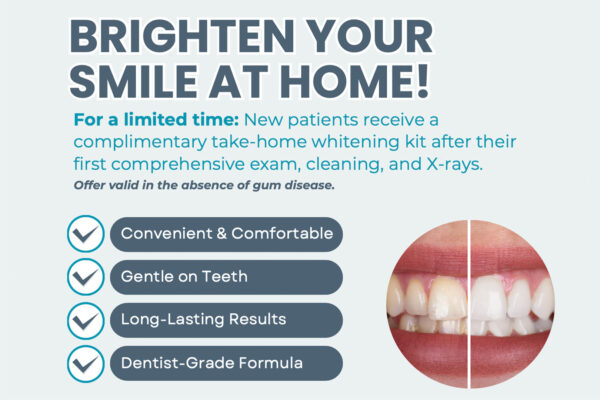 BRIGHTEN YOUR SMILE AT HOME!

For a limited time: New patients receive a complimentary take-home whitening kit after their first comprehensive exam, cleaning, and X-rays.

Offer valid in the absence of gum disease.

Convenient & Comfortable

Gentle on Teeth

Long-Lasting Results

Dentist-Grade Formula